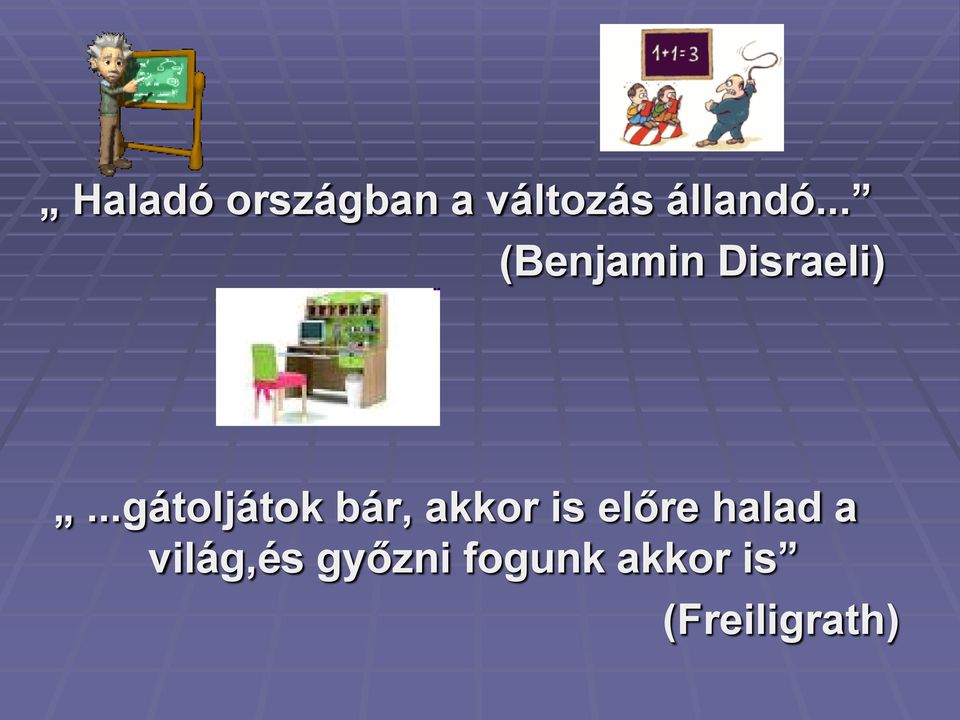 1+1=3

„ Haladó országban a változás állandó...”

(Benjamin Disraeli)

„ ...gátoljátok bár, akkor is előre halad a világ,és győzni fogunk akkor is”

(Freiligrath)